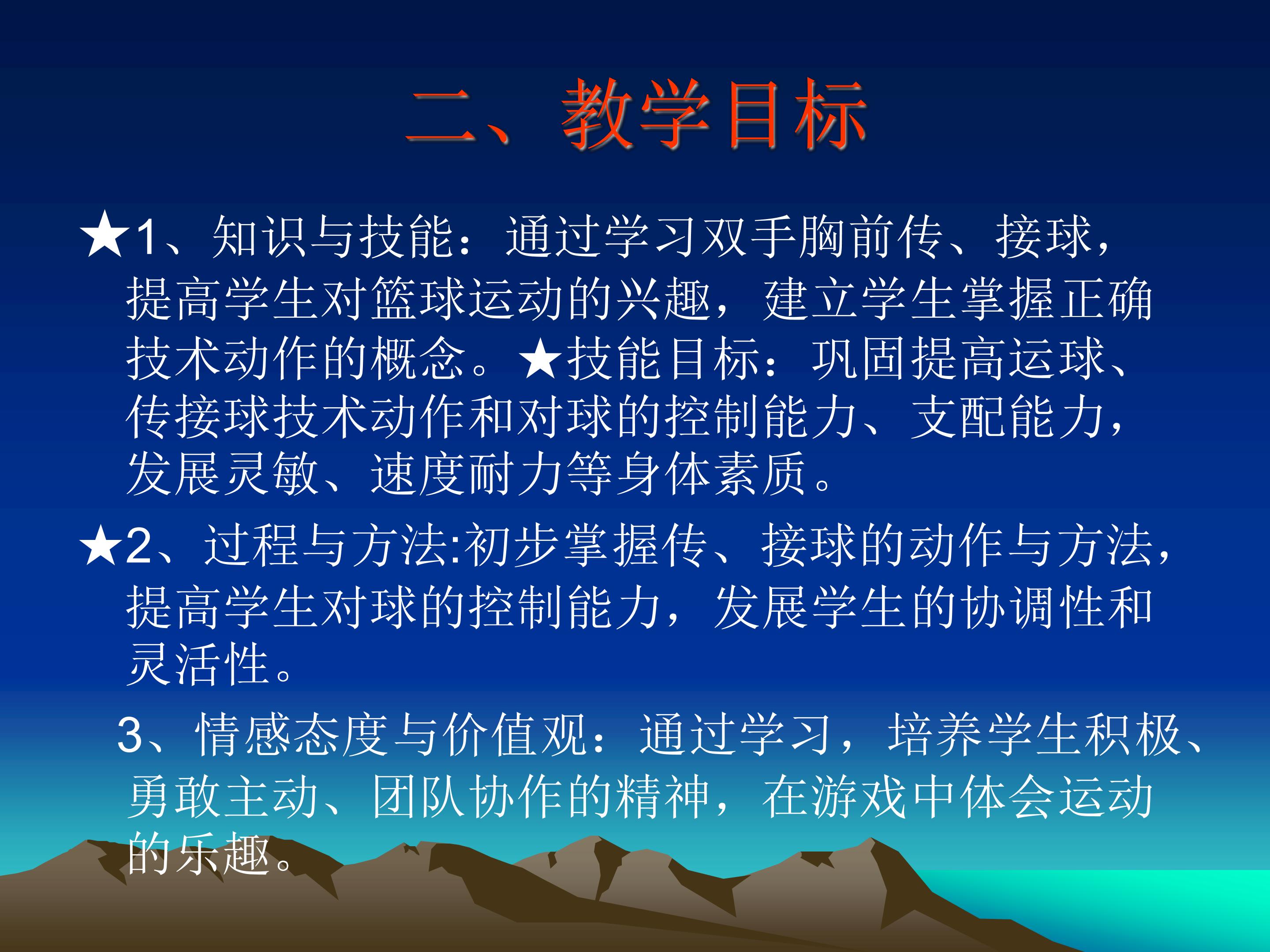 二、教学目标

★1、知识与技能：通过学习双手胸前传、接球，提高学生对篮球运动的兴趣，建立学生掌握正确技术动作的概念。★技能目标：巩固提高运球、传接球技术动作和对球的控制能力、支配能力，发展灵敏、速度耐力等身体素质。

★2、过程与方法:初步掌握传、接球的动作与方法，提高学生对球的控制能力，发展学生的协调性和灵活性。

3、情感态度与价值观：通过学习，培养学生积极、勇敢主动、团队协作的精神，在游戏中体会运动的乐趣。